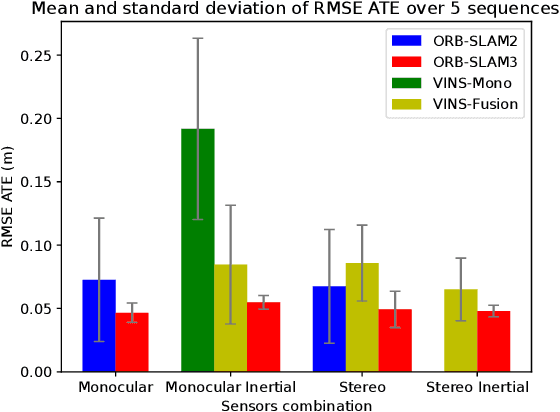 Mean and standard deviation of RMSE ATE over 5 sequences

ORB-SLAM2
ORB-SLAM3
VINS-Mono
VINS-Fusion

RMSE ATE (m)

0.25
0.20
0.15
0.10
0.05
0.00

Monocular
Monocular Inertial
Stereo
Stereo Inertial

Sensors combination